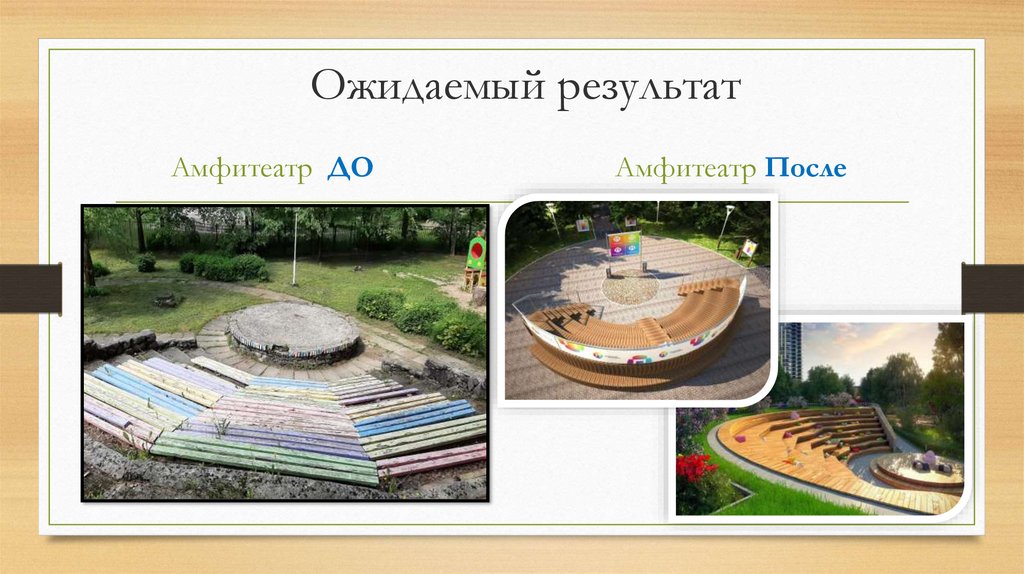 Ожидаемый результат

Амфитеатр ДО

Амфитеатр После